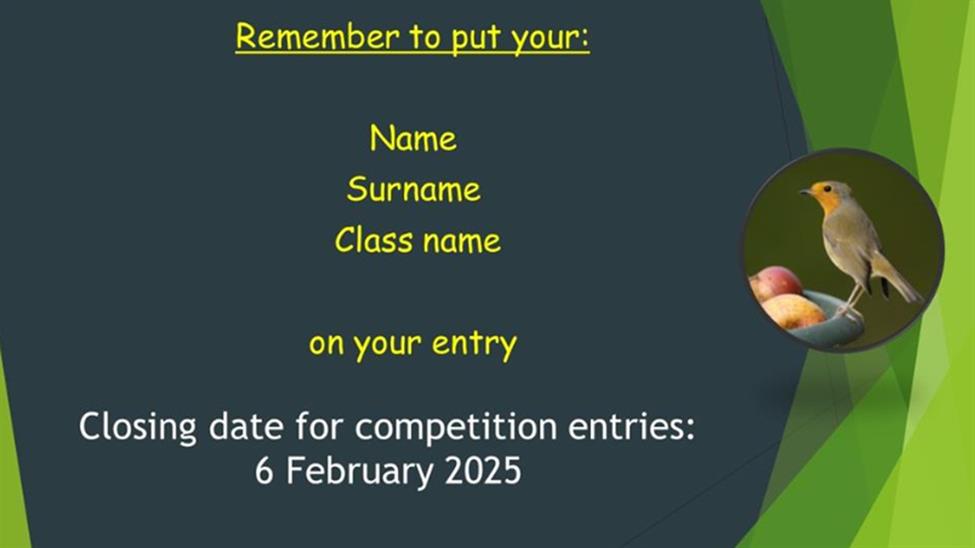 Remember to put your:

Name
Surname
Class name

on your entry

Closing date for competition entries:
6 February 2025